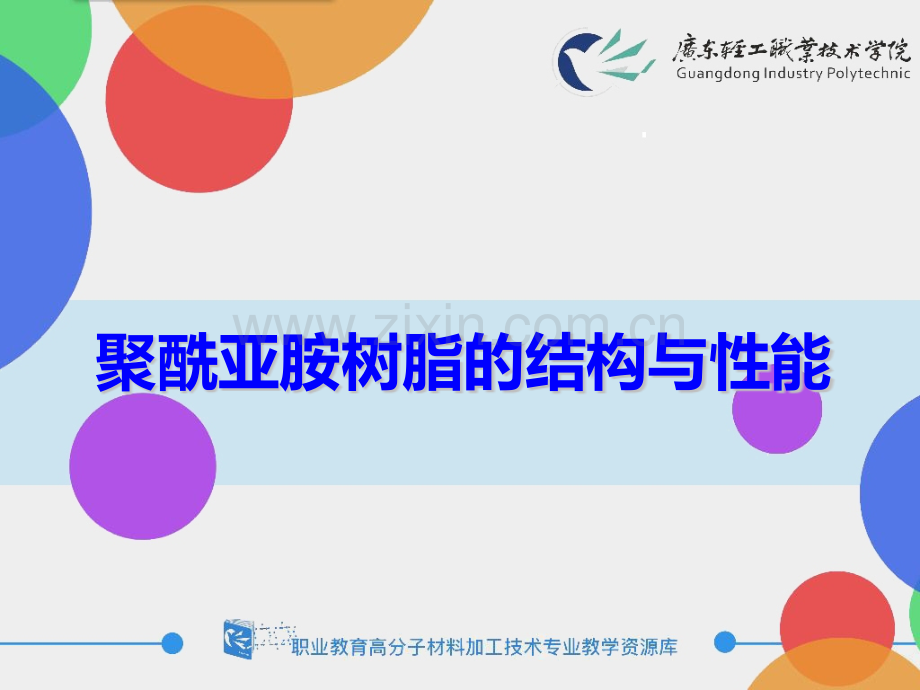 廣东轻工職業技术学院
Guangdong Industry Polytechnic

www.zixin.com.cn

聚酰亚胺树脂的结构与性能

职业教育高分子材料加工技术专业教学资源库